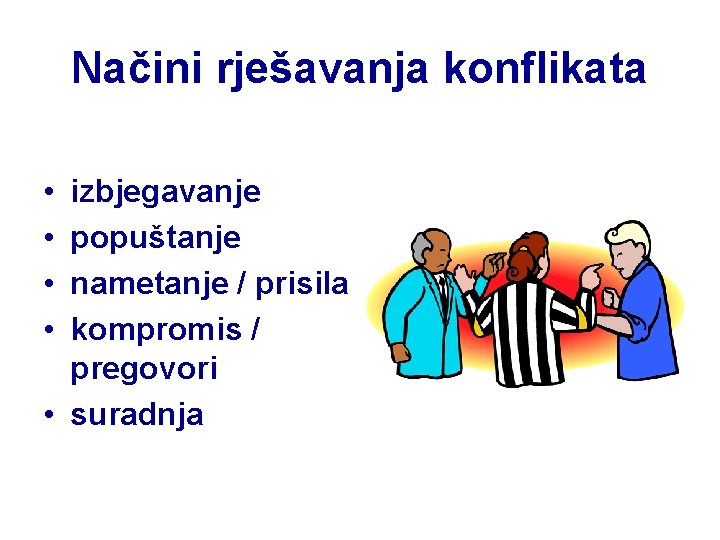 Načini rješavanja konflikata

• izbjegavanje
• popuštanje
• nametanje / prisila
• kompromis / pregovori
• suradnja